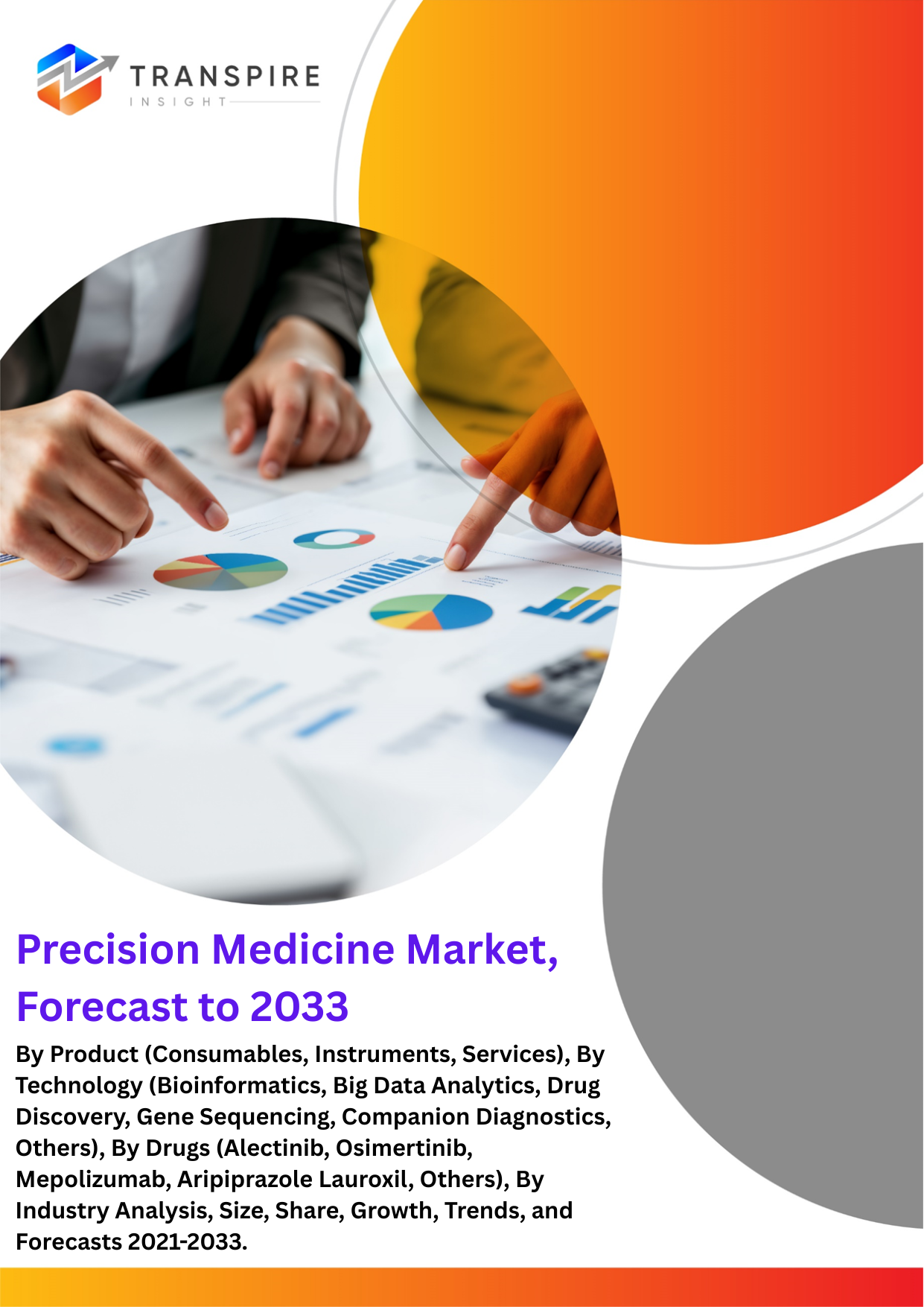 TRANSPIRE
INSIGHT

Precision Medicine Market, Forecast to 2033

By Product (Consumables, Instruments, Services), By Technology (Bioinformatics, Big Data Analytics, Drug Discovery, Gene Sequencing, Companion Diagnostics, Others), By Drugs (Alectinib, Osimertinib, Mepolizumab, Aripiprazole Lauroxil, Others), By Industry Analysis, Size, Share, Growth, Trends, and Forecasts 2021-2033.